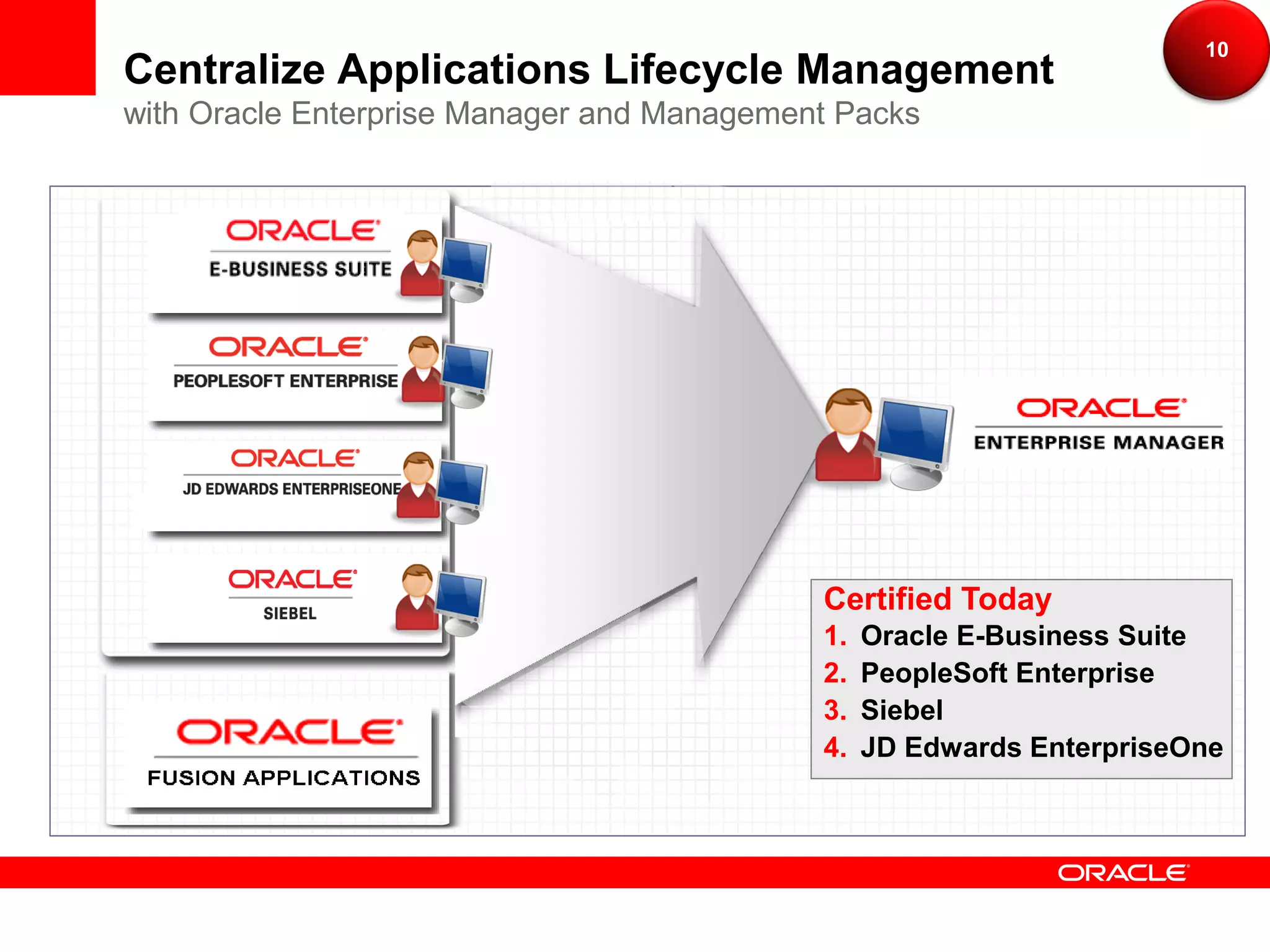 10

Centralize Applications Lifecycle Management
with Oracle Enterprise Manager and Management Packs

ORACLE
E-BUSINESS SUITE

ORACLE
PEOPLESOFT ENTERPRISE

ORACLE
JD EDWARDS ENTERPRISEONE

ORACLE
SIEBEL

ORACLE
FUSION APPLICATIONS

ORACLE
ENTERPRISE MANAGER

Certified Today
1. Oracle E-Business Suite
2. PeopleSoft Enterprise
3. Siebel
4. JD Edwards EnterpriseOne

ORACLE